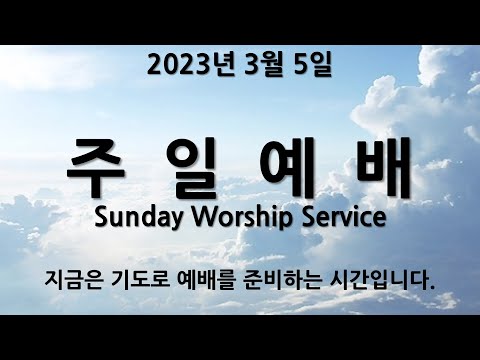 2023년 3월 5일

주 일 예 배

Sunday Worship Service

지금은 기도로 예배를 준비하는 시간입니다.